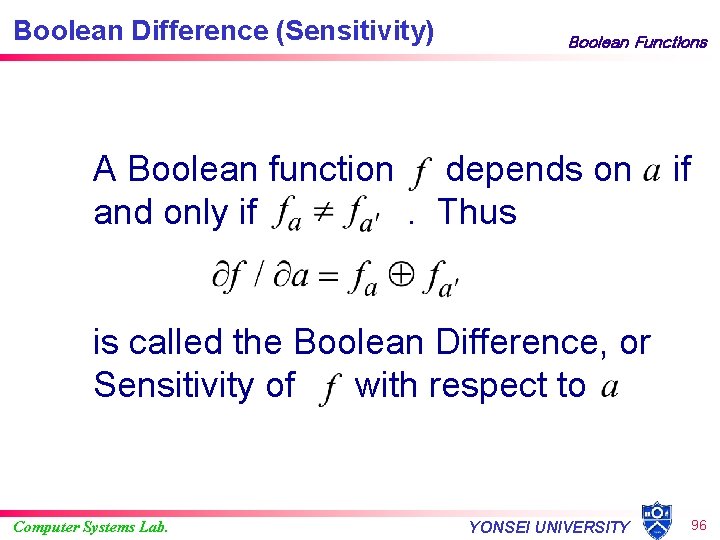 Boolean Difference (Sensitivity)

Boolean Functions

A Boolean function $f$ depends on $a$ if and only if $f_a \neq f_{a'}$ . Thus

$\partial f / \partial a = f_a \oplus f_{a'}$

is called the Boolean Difference, or Sensitivity of $f$ with respect to $a$

Computer Systems Lab.

YONSEI UNIVERSITY

96